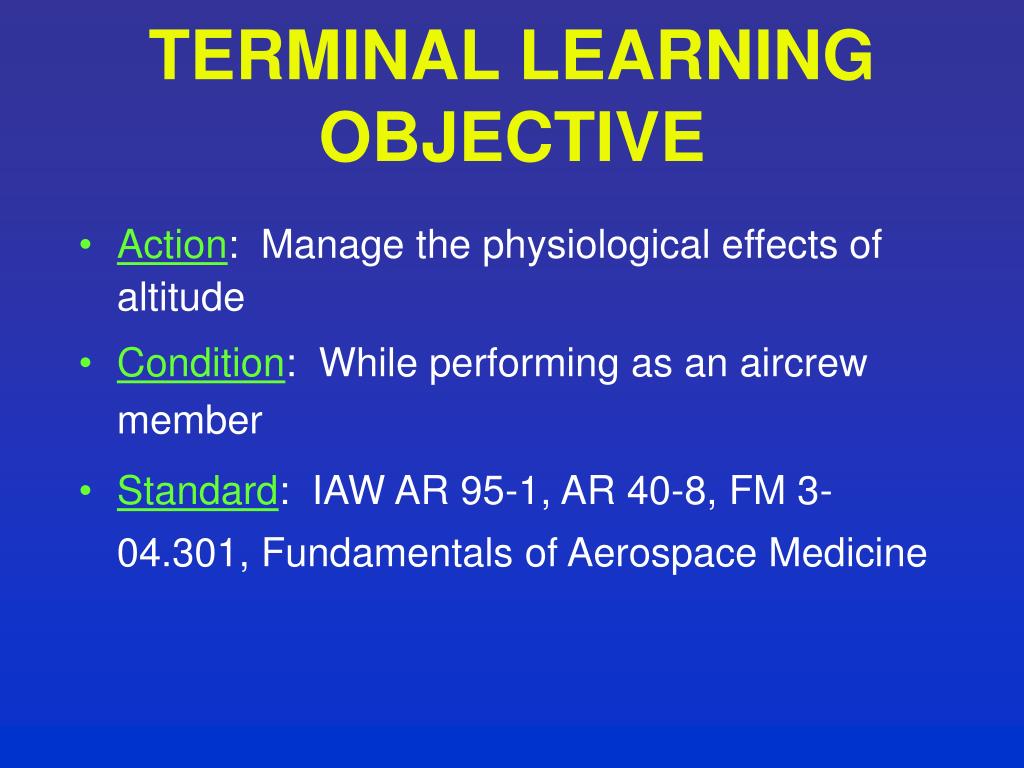 TERMINAL LEARNING OBJECTIVE

• Action: Manage the physiological effects of altitude

• Condition: While performing as an aircrew member

• Standard: IAW AR 95-1, AR 40-8, FM 3-04.301, Fundamentals of Aerospace Medicine